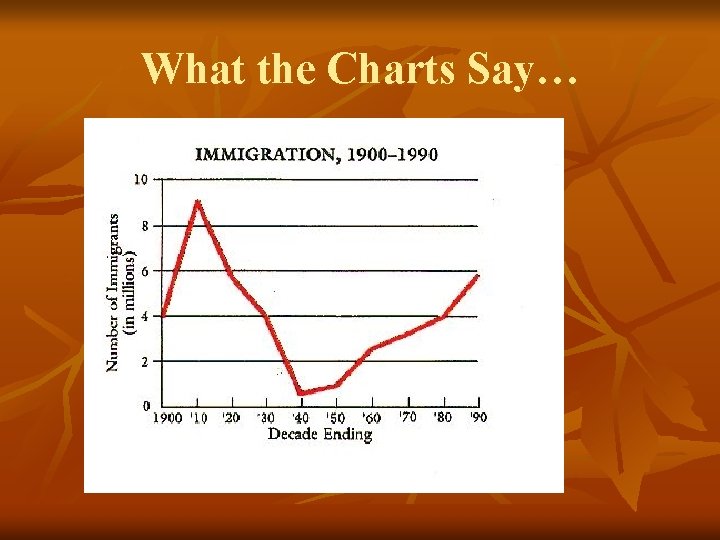 What the Charts Say…

IMMIGRATION, 1900–1990

Number of Immigrants (in millions)

10
8
6
4
2
0

1900 '10 '20 '30 '40 '50 '60 '70 '80 '90
Decade Ending